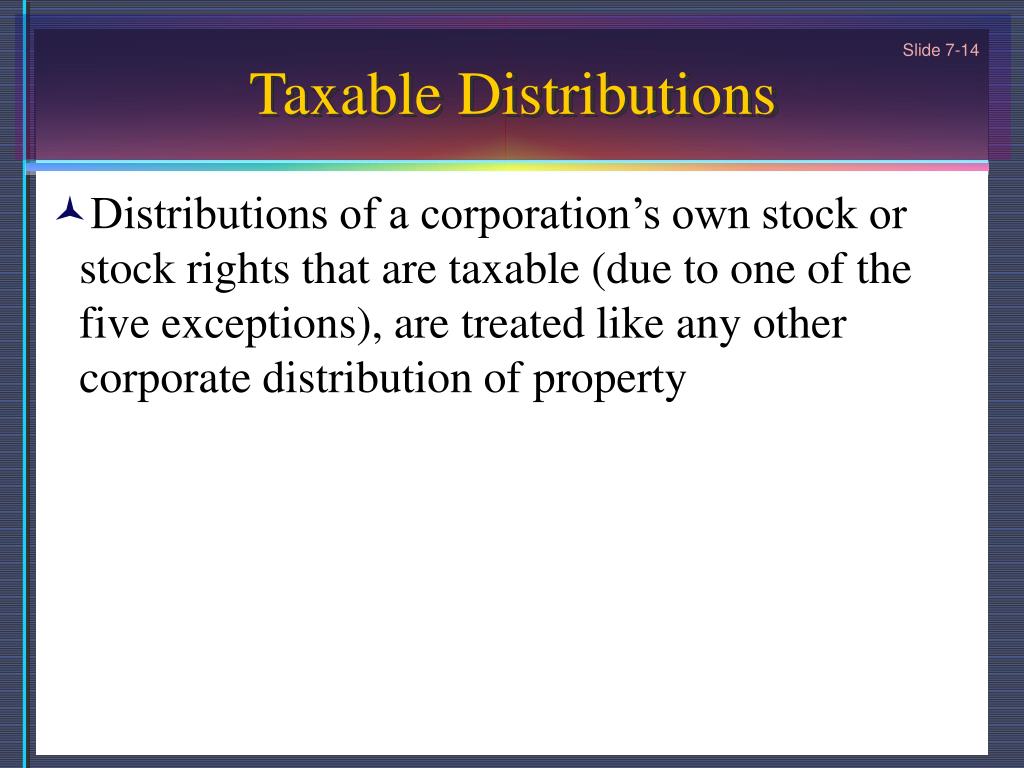 Slide 7-14

Taxable Distributions

Distributions of a corporation’s own stock or stock rights that are taxable (due to one of the five exceptions), are treated like any other corporate distribution of property